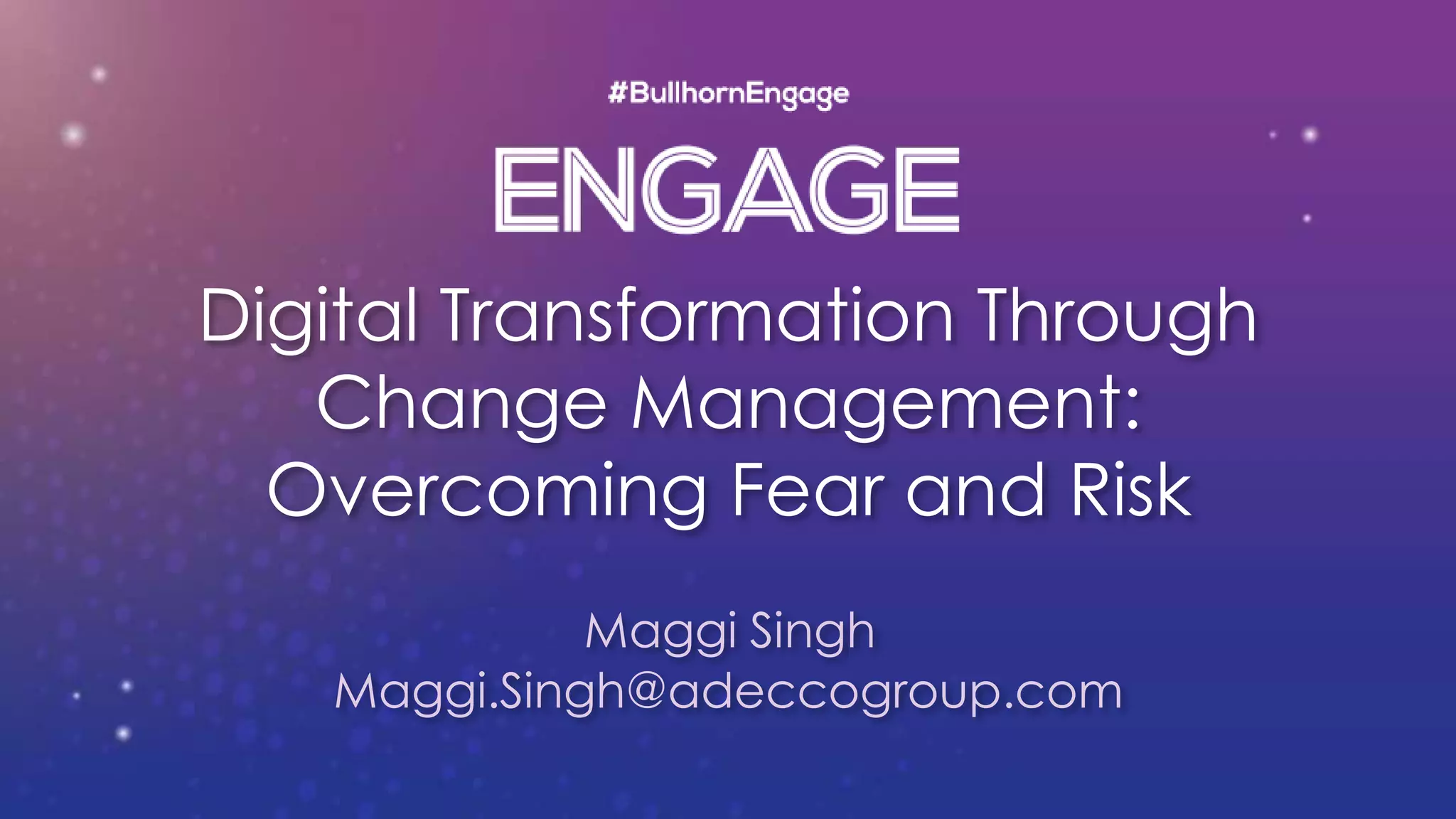 #BullhornEngage

ENGAGE

Digital Transformation Through Change Management: Overcoming Fear and Risk

Maggi Singh
Maggi.Singh@adeccogroup.com